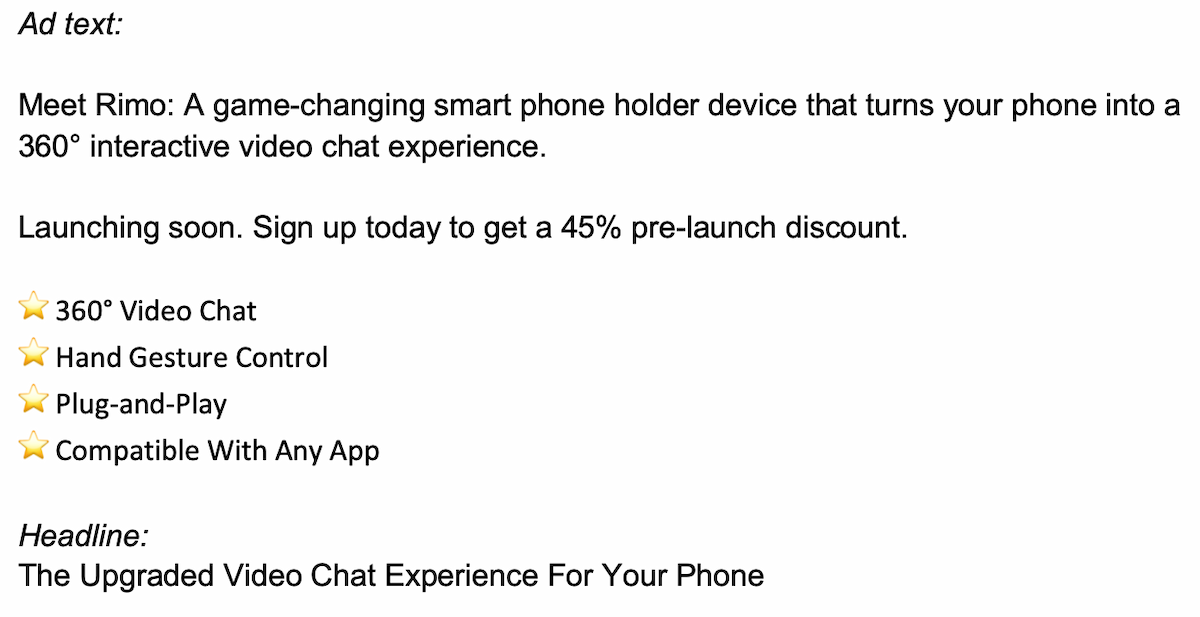 Ad text:

Meet Rimo: A game-changing smart phone holder device that turns your phone into a 360° interactive video chat experience.

Launching soon. Sign up today to get a 45% pre-launch discount.

⭐ 360° Video Chat
⭐ Hand Gesture Control
⭐ Plug-and-Play
⭐ Compatible With Any App

Headline:
The Upgraded Video Chat Experience For Your Phone